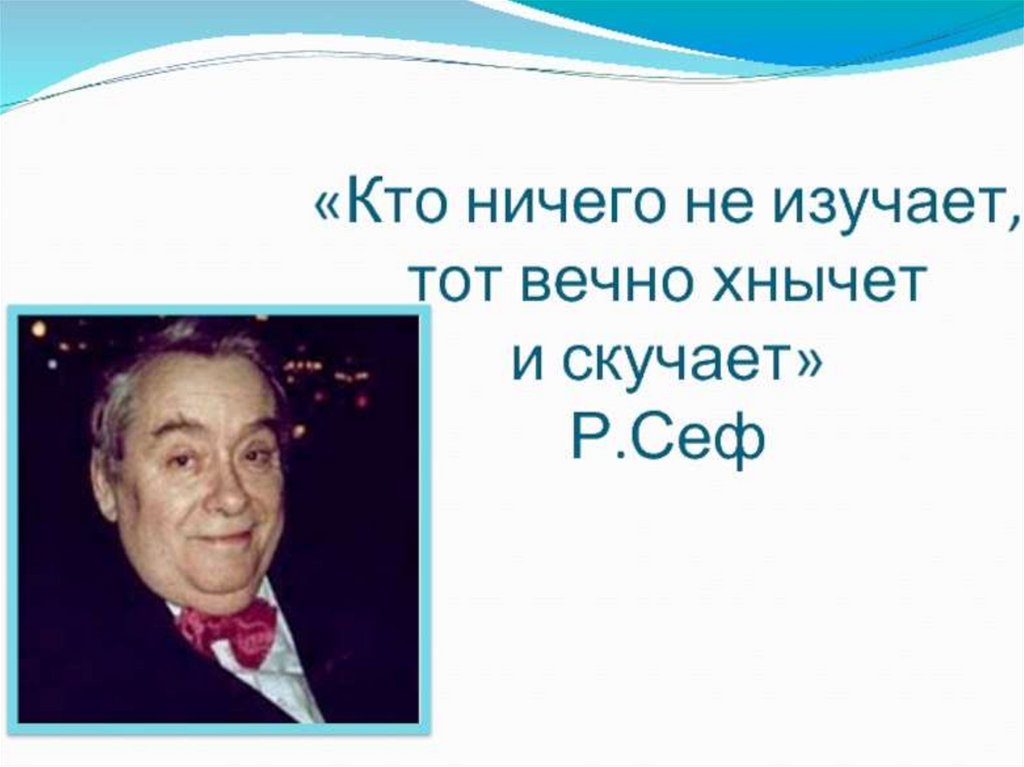 «Кто ничего не изучает, тот вечно хнычет и скучает»
Р.Сеф